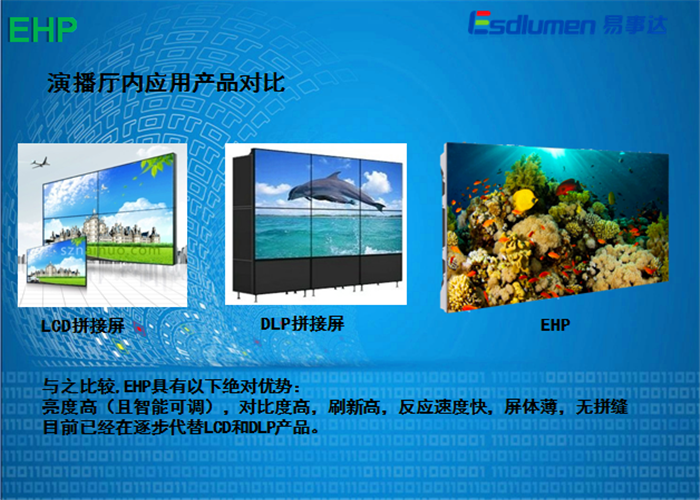 EHP

Esdlumen 易事达

演播厅内应用产品对比

sznanuo.com

LCD拼接屏

DLP拼接屏

EHP

与之比较,EHP具有以下绝对优势：
亮度高（且智能可调），对比度高，刷新高，反应速度快，屏体薄，无拼缝
目前已经在逐步代替LCD和DLP产品。